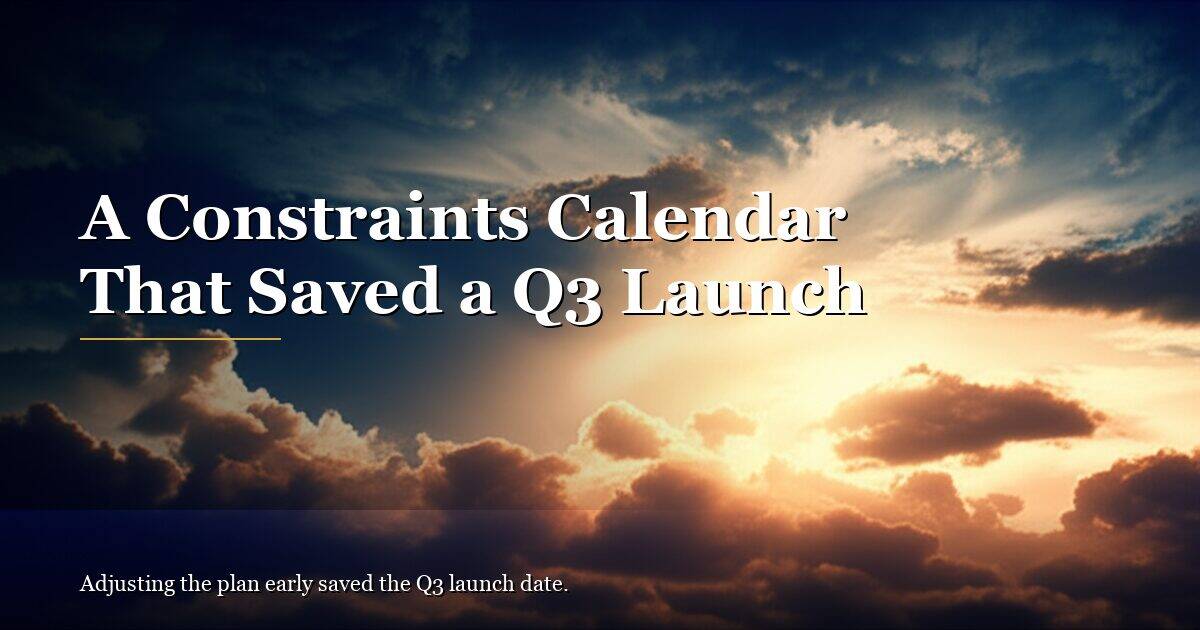 A Constraints Calendar That Saved a Q3 Launch

Adjusting the plan early saved the Q3 launch date.